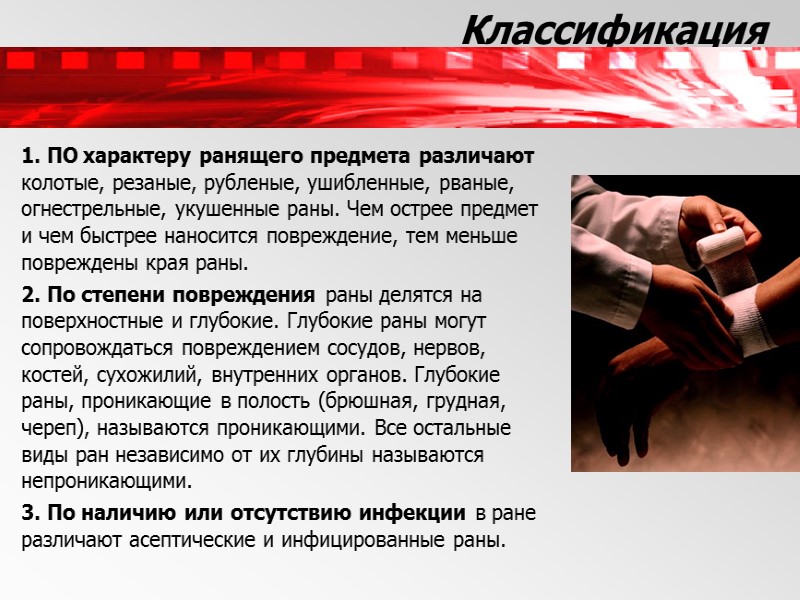 Классификация

1. ПО характеру ранящего предмета различают колотые, резаные, рубленые, ушибленные, рваные, огнестрельные, укушенные раны. Чем острее предмет и чем быстрее наносится повреждение, тем меньше повреждены края раны.

2. По степени повреждения раны делятся на поверхностные и глубокие. Глубокие раны могут сопровождаться повреждением сосудов, нервов, костей, сухожилий, внутренних органов. Глубокие раны, проникающие в полость (брюшная, грудная, череп), называются проникающими. Все остальные виды ран независимо от их глубины называются непроникающими.

3. По наличию или отсутствию инфекции в ране различают асептические и инфицированные раны.